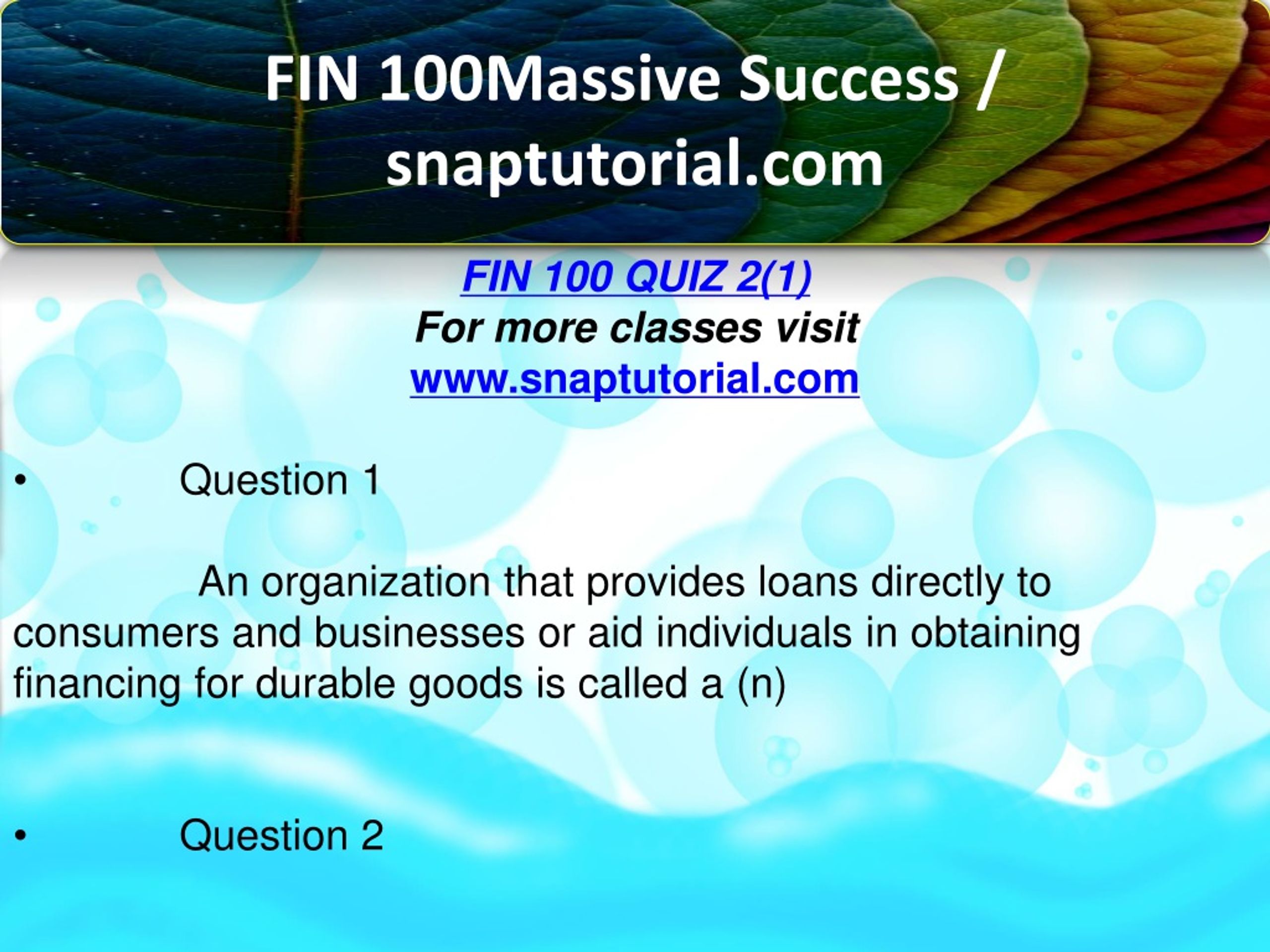 FIN 100Massive Success / snaptutorial.com

FIN 100 QUIZ 2(1)
For more classes visit
www.snaptutorial.com

• Question 1

An organization that provides loans directly to consumers and businesses or aid individuals in obtaining financing for durable goods is called a (n)

• Question 2